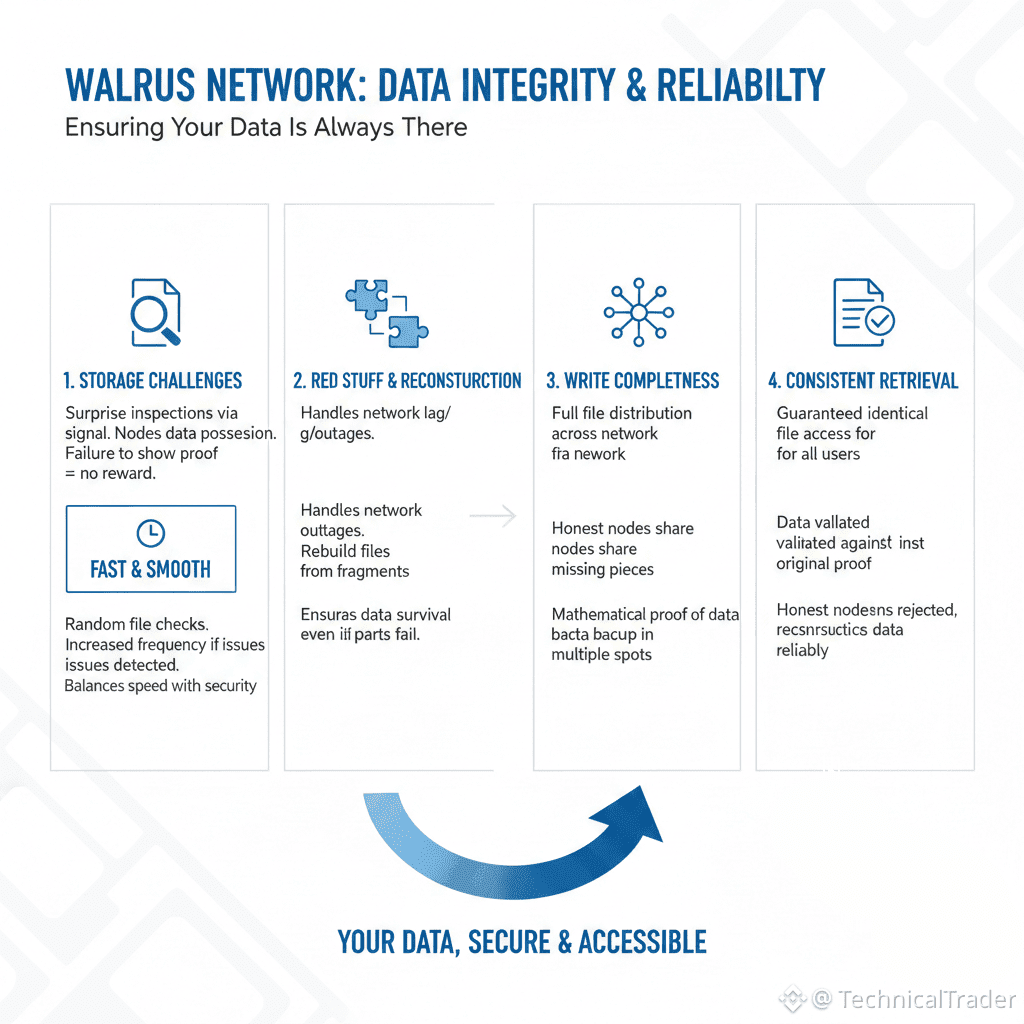 WALRUS NETWORK: DATA INTEGRITY & RELIABILTY
Ensuring Your Data Is Always There

1. STORAGE CHALLENGES

Surprise inspections via signal. Nodes data possesion. Failure to show proof = no reward.

FAST & SMOOTH

Random file checks. Increased frequency if issues issues detected. Balances speed with security

2. RED STUFF & RECONSTURCTION

Handles network lag/ g/outages.

Handles network outtages. Rebuild files from fragments

Ensuras data survival even iif parts fail.

3. WRITE COMPLETNESS

Full file distribution across network fra nework

Honest nodes share nodes share missing pieces

Mathematical proof of data bacta bacup in multiple spots

4. CONSISTENT RETRIEVAL

Guaranteed identical file access for for all users

Data vallated valitated against inst original proof

Honest nodesns rejected, recsnrsuctics data reliably

YOUR DATA, SECURE & ACCESSIBLE

@ TechnicalTrader